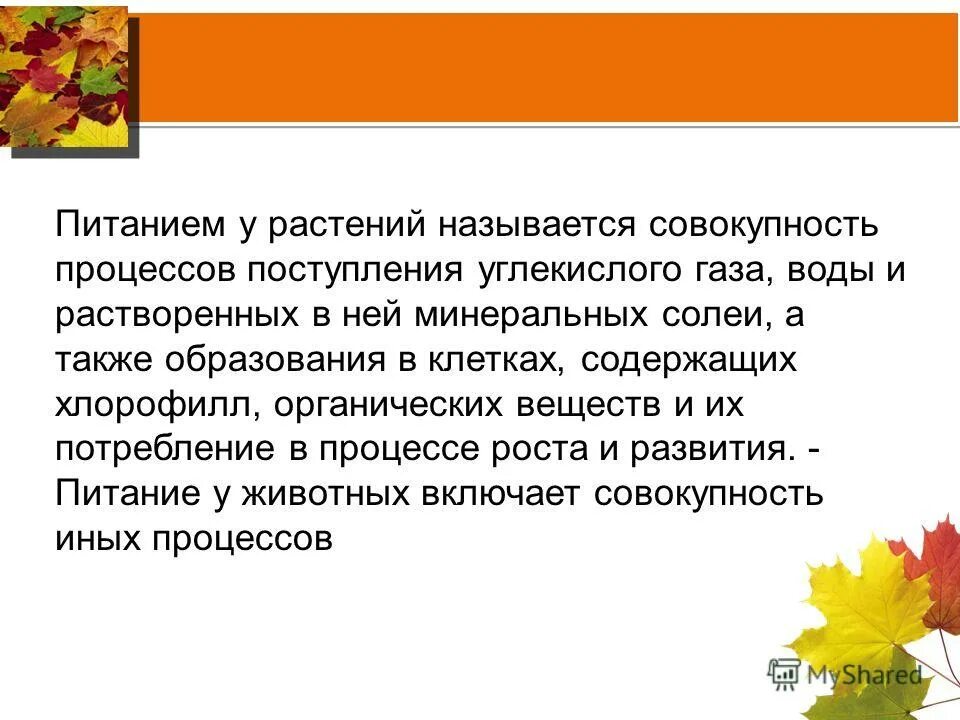 Питанием у растений называется совокупность процессов поступления углекислого газа, воды и растворенных в ней минеральных солеи, а также образования в клетках, содержащих хлорофилл, органических веществ и их потребление в процессе роста и развития. - Питание у животных включает совокупность иных процессов

MyShared